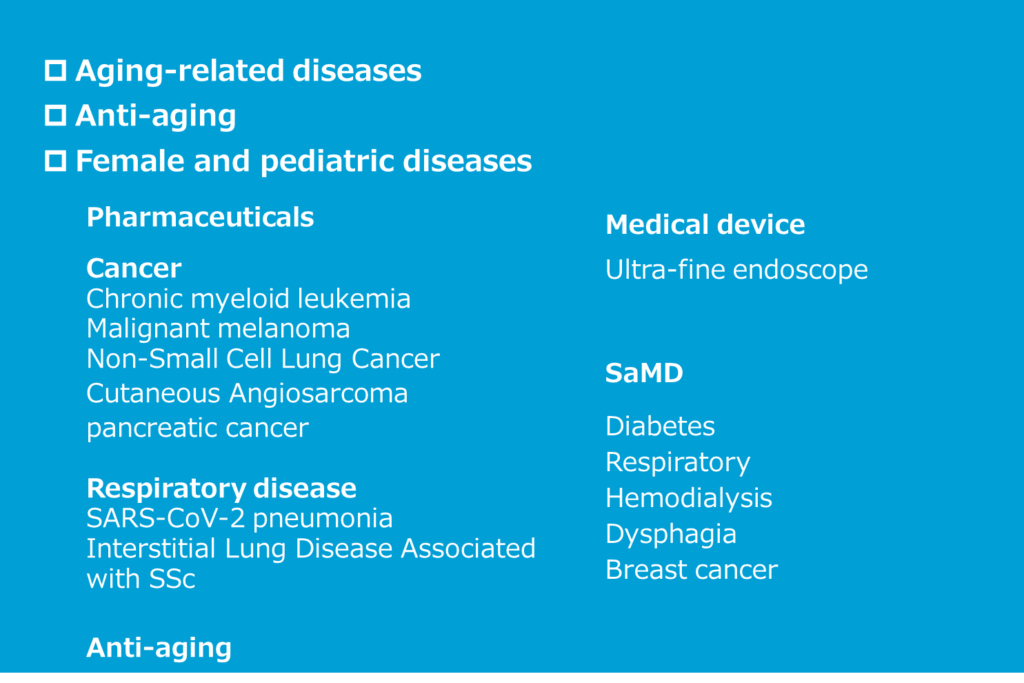 □ Aging-related diseases
□ Anti-aging
□ Female and pediatric diseases

Pharmaceuticals

Cancer
Chronic myeloid leukemia
Malignant melanoma
Non-Small Cell Lung Cancer
Cutaneous Angiosarcoma
pancreatic cancer

Respiratory disease
SARS-CoV-2 pneumonia
Interstitial Lung Disease Associated with SSc

Anti-aging

Medical device

Ultra-fine endoscope

SaMD

Diabetes
Respiratory
Hemodialysis
Dysphagia
Breast cancer